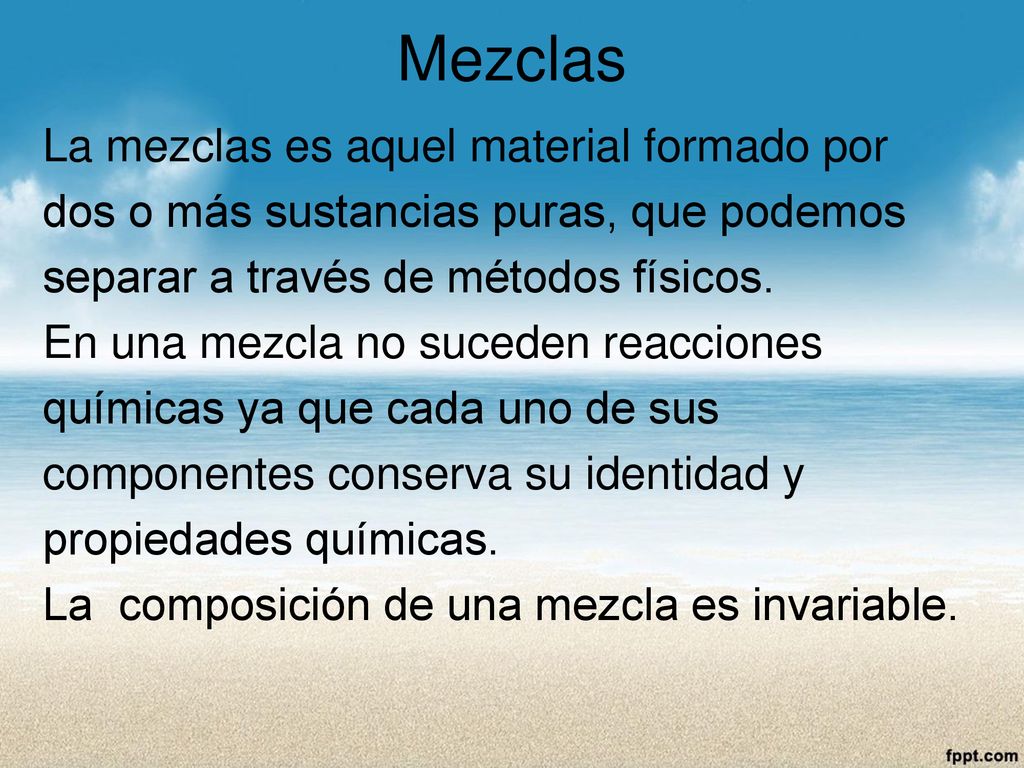 Mezclas

La mezclas es aquel material formado por dos o más sustancias puras, que podemos separar a través de métodos físicos.

En una mezcla no suceden reacciones químicas ya que cada uno de sus componentes conserva su identidad y propiedades químicas.

La composición de una mezcla es invariable.

fppt.com